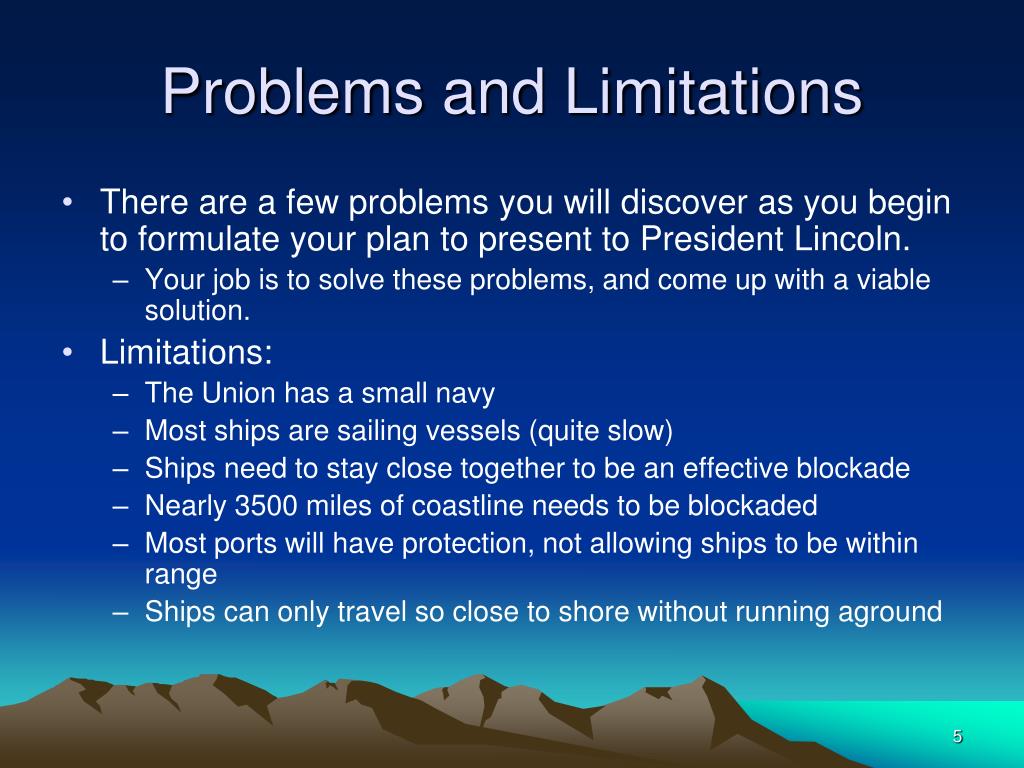 Problems and Limitations

• There are a few problems you will discover as you begin to formulate your plan to present to President Lincoln.
– Your job is to solve these problems, and come up with a viable solution.

• Limitations:
– The Union has a small navy
– Most ships are sailing vessels (quite slow)
– Ships need to stay close together to be an effective blockade
– Nearly 3500 miles of coastline needs to be blockaded
– Most ports will have protection, not allowing ships to be within range
– Ships can only travel so close to shore without running aground

5